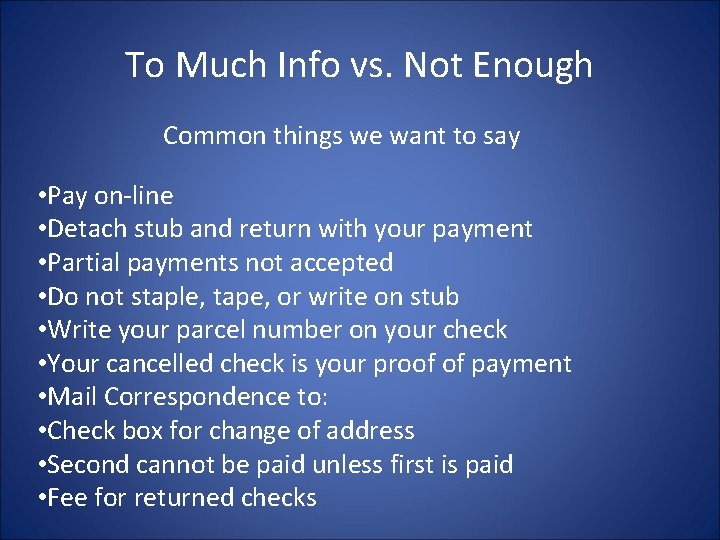 To Much Info vs. Not Enough

Common things we want to say

•Pay on-line
•Detach stub and return with your payment
•Partial payments not accepted
•Do not staple, tape, or write on stub
•Write your parcel number on your check
•Your cancelled check is your proof of payment
•Mail Correspondence to:
•Check box for change of address
•Second cannot be paid unless first is paid
•Fee for returned checks